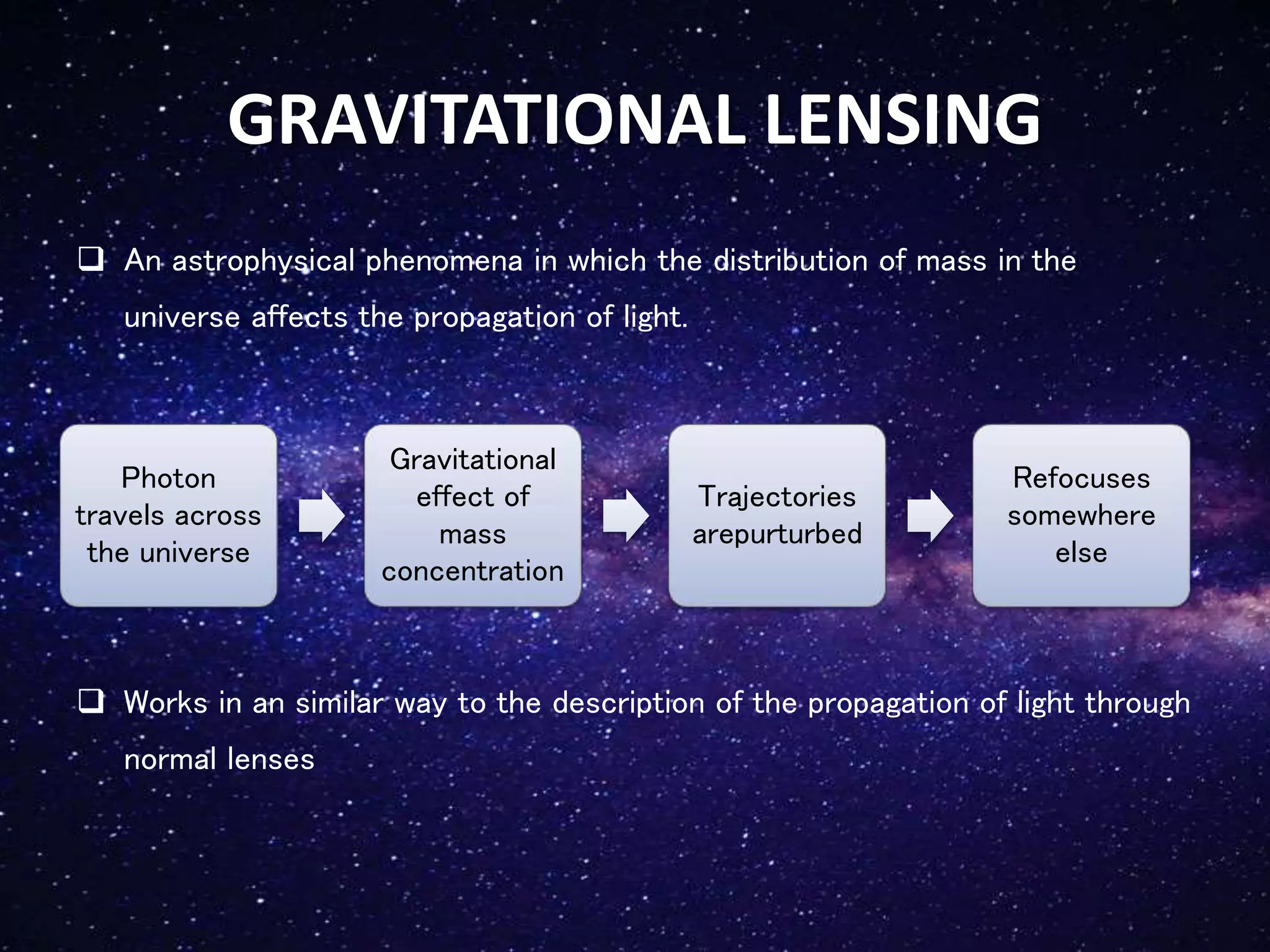 GRAVITATIONAL LENSING

❑ An astrophysical phenomena in which the distribution of mass in the universe affects the propagation of light.

Photon travels across the universe

Gravitational effect of mass concentration

Trajectories arepurturbed

Refocuses somewhere else

❑ Works in an similar way to the description of the propagation of light through normal lenses